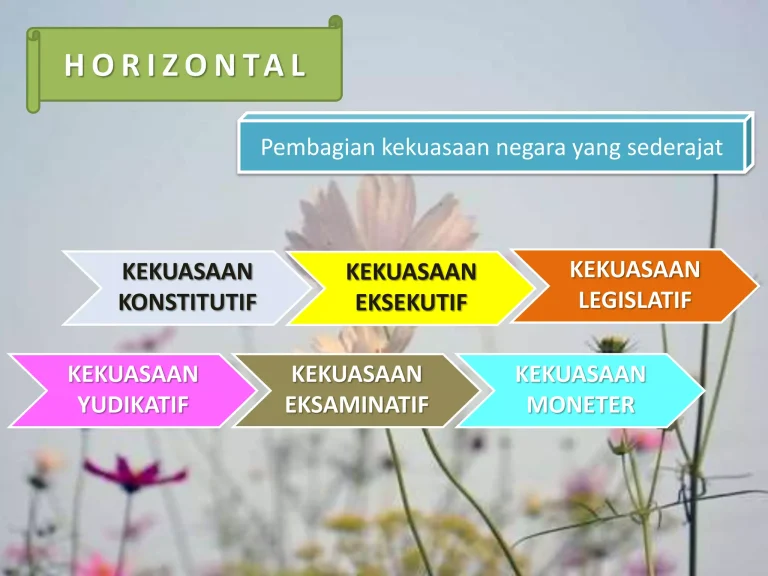 HORIZONTAL

Pembagian kekuasaan negara yang sederajat

KEKUASAAN KONSTITUTIF

KEKUASAAN EKSEKUTIF

KEKUASAAN LEGISLATIF

KEKUASAAN YUDIKATIF

KEKUASAAN EKSAMINATIF

KEKUASAAN MONETER